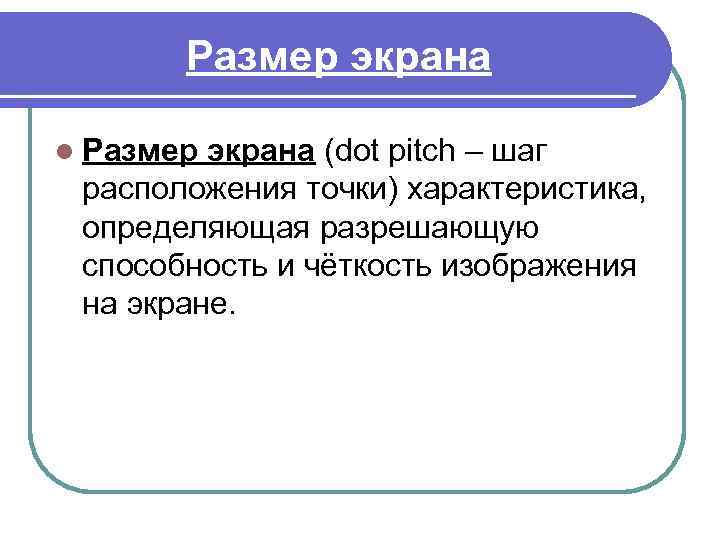 Размер экрана

Размер экрана (dot pitch – шаг расположения точки) характеристика, определяющая разрешающую способность и чёткость изображения на экране.